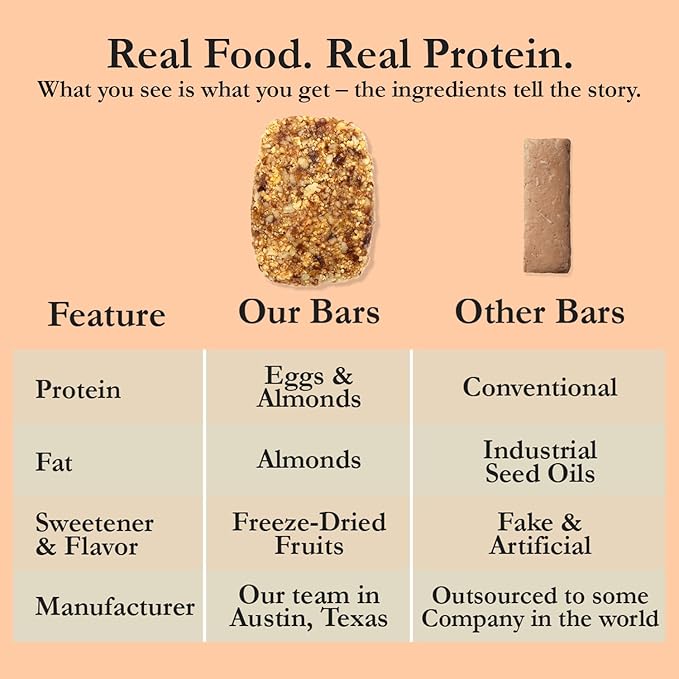 Real Food. Real Protein.
What you see is what you get – the ingredients tell the story.

| Feature | Our Bars | Other Bars |
|---|---|---|
| Protein | Eggs & Almonds | Conventional |
| Fat | Almonds | Industrial Seed Oils |
| Sweetener & Flavor | Freeze-Dried Fruits | Fake & Artificial |
| Manufacturer | Our team in Austin, Texas | Outsourced to some Company in the world |